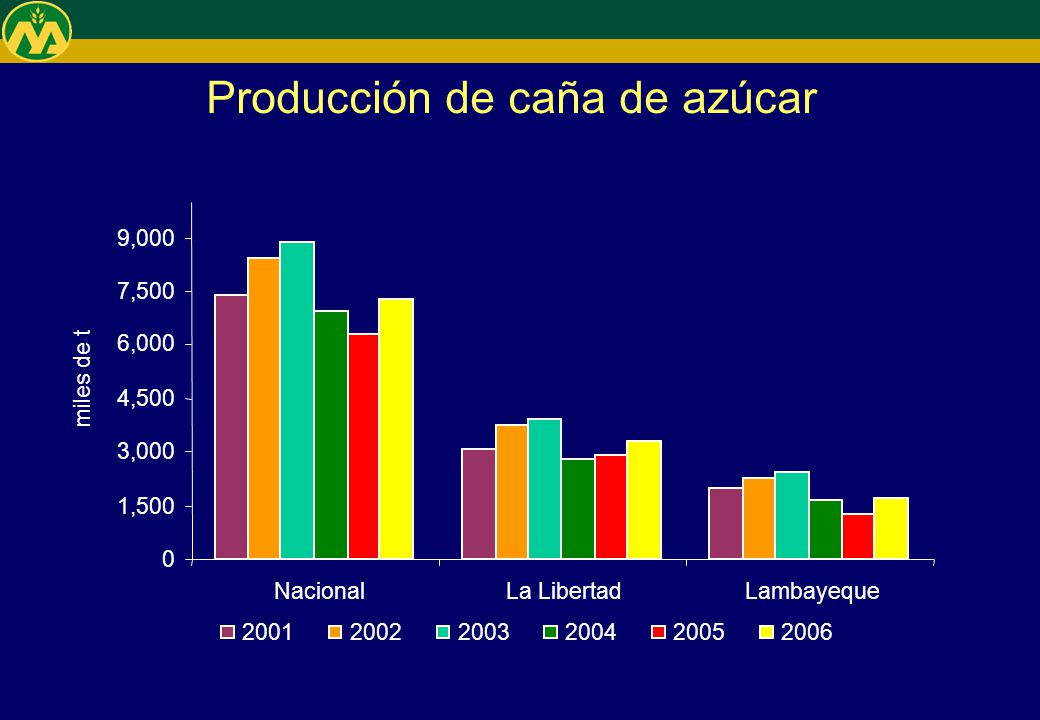 Producción de caña de azúcar

miles de t

9,000
7,500
6,000
4,500
3,000
1,500
0

Nacional
La Libertad
Lambayeque

2001 2002 2003 2004 2005 2006